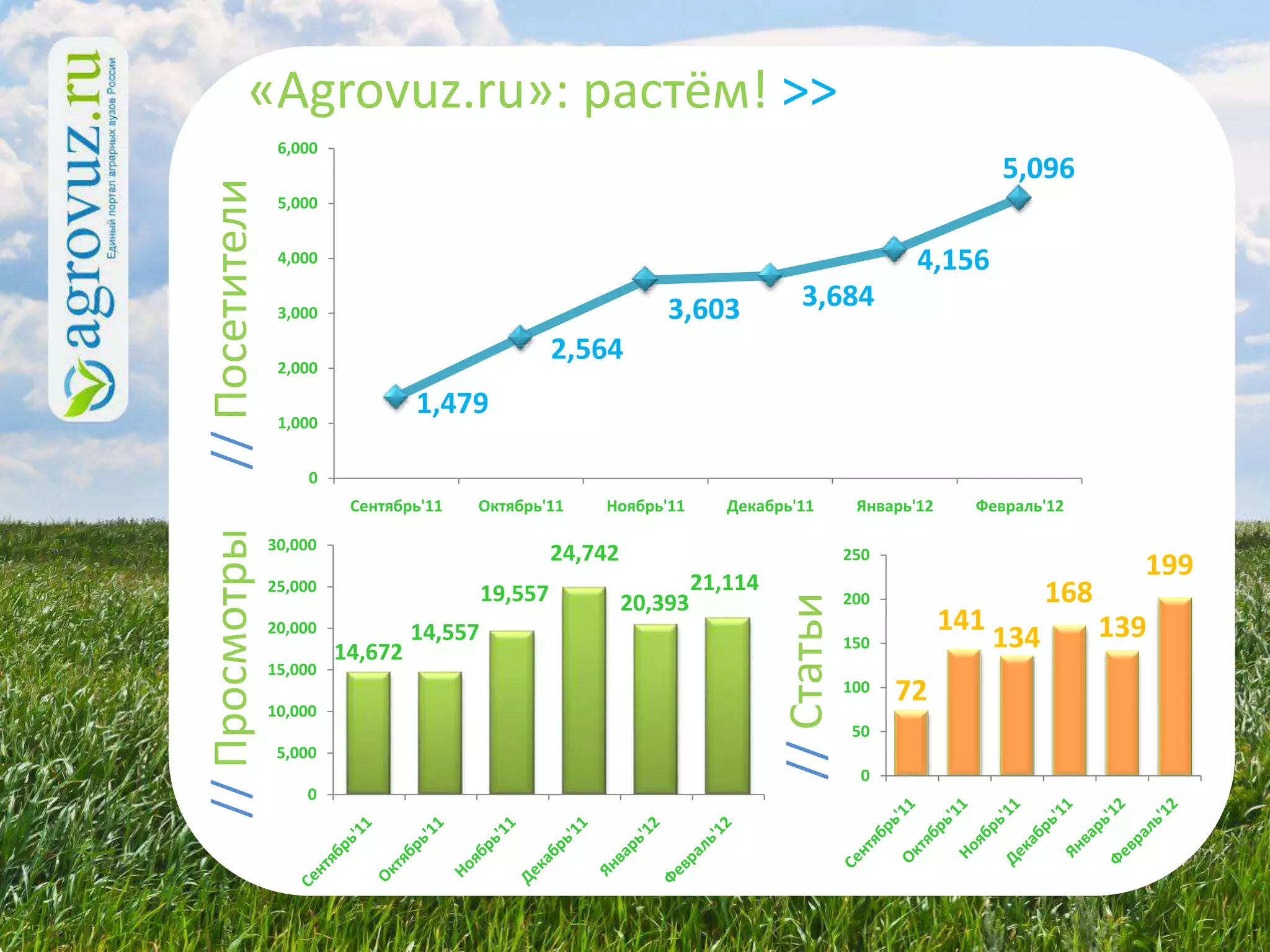 agrovuz.ru
Единый портал аграрных вузов России

«Agrovuz.ru»: растём! >>

// Посетители

6,000
5,000
4,000
3,000
2,000
1,000
0

1,479
2,564
3,603
3,684
4,156
5,096

Сентябрь'11 Октябрь'11 Ноябрь'11 Декабрь'11 Январь'12 Февраль'12

// Просмотры

30,000
25,000
20,000
15,000
10,000
5,000
0

14,672
14,557
19,557
24,742
20,393
21,114

Сентябрь'11 Октябрь'11 Ноябрь'11 Декабрь'11 Январь'12 Февраль'12

// Статьи

250
200
150
100
50
0

72
141
134
168
139
199

Сентябрь'11 Октябрь'11 Ноябрь'11 Декабрь'11 Январь'12 Февраль'12